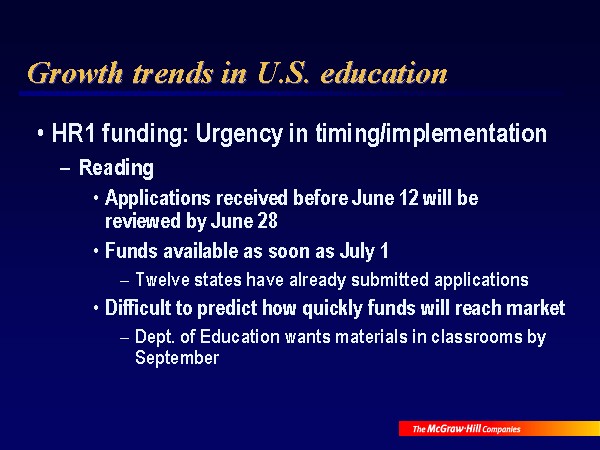 Growth trends in U.S. education

• HR1 funding: Urgency in timing/implementation

– Reading

• Applications received before June 12 will be reviewed by June 28

• Funds available as soon as July 1

– Twelve states have already submitted applications

• Difficult to predict how quickly funds will reach market

– Dept. of Education wants materials in classrooms by September

The McGraw-Hill Companies